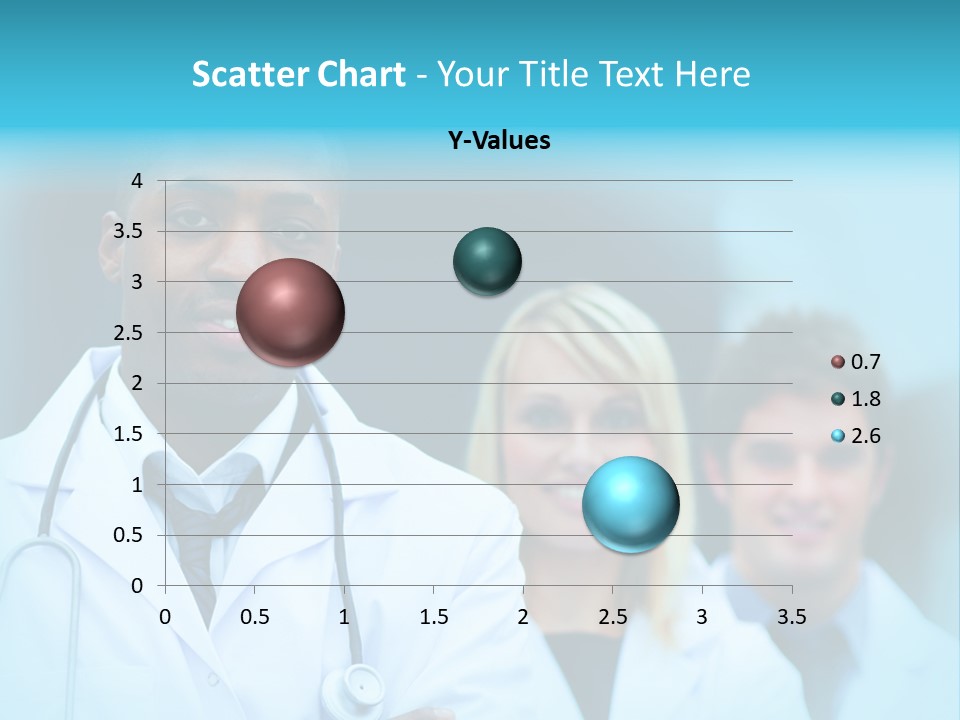 Scatter Chart - Your Title Text Here

Y-Values

4
3.5
3
2.5
2
1.5
1
0.5
0

0 0.5 1 1.5 2 2.5 3 3.5

0.7
1.8
2.6